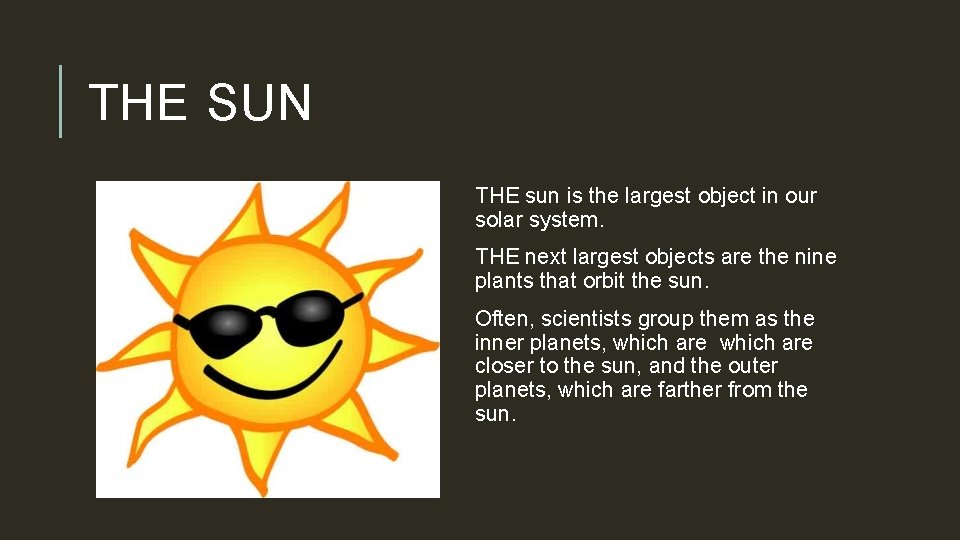 THE SUN

THE sun is the largest object in our solar system.

THE next largest objects are the nine plants that orbit the sun.

Often, scientists group them as the inner planets, which are which are closer to the sun, and the outer planets, which are farther from the sun.